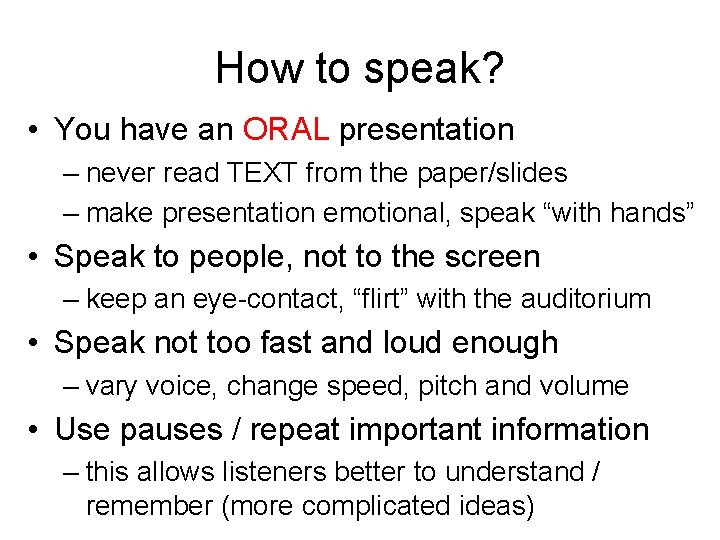 How to speak?

• You have an ORAL presentation
– never read TEXT from the paper/slides
– make presentation emotional, speak “with hands”

• Speak to people, not to the screen
– keep an eye-contact, “flirt” with the auditorium

• Speak not too fast and loud enough
– vary voice, change speed, pitch and volume

• Use pauses / repeat important information
– this allows listeners better to understand / remember (more complicated ideas)